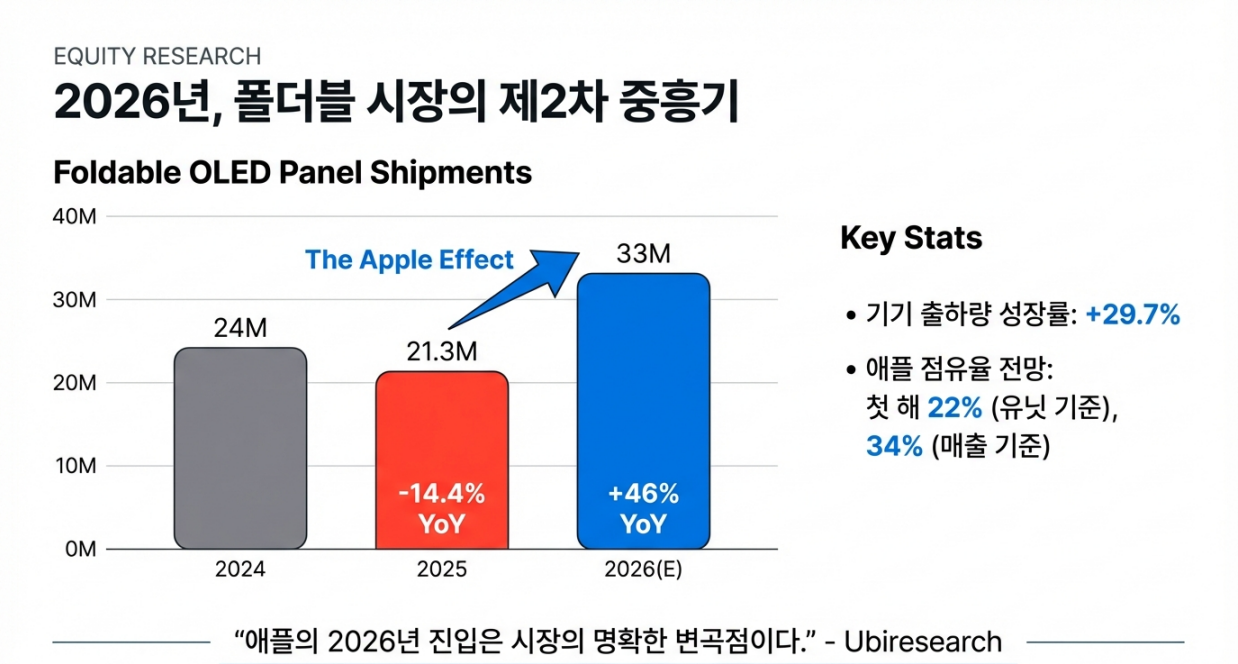 EQUITY RESEARCH

2026년, 폴더블 시장의 제2차 중흥기

Foldable OLED Panel Shipments

40M
30M
20M
10M
0M

The Apple Effect

24M
21.3M
33M

-14.4% YoY
+46% YoY

2024
2025
2026(E)

Key Stats

• 기기 출하량 성장률: +29.7%

• 애플 점유율 전망: 첫 해 22% (유닛 기준), 34% (매출 기준)

“애플의 2026년 진입은 시장의 명확한 변곡점이다.” - Ubiresearch